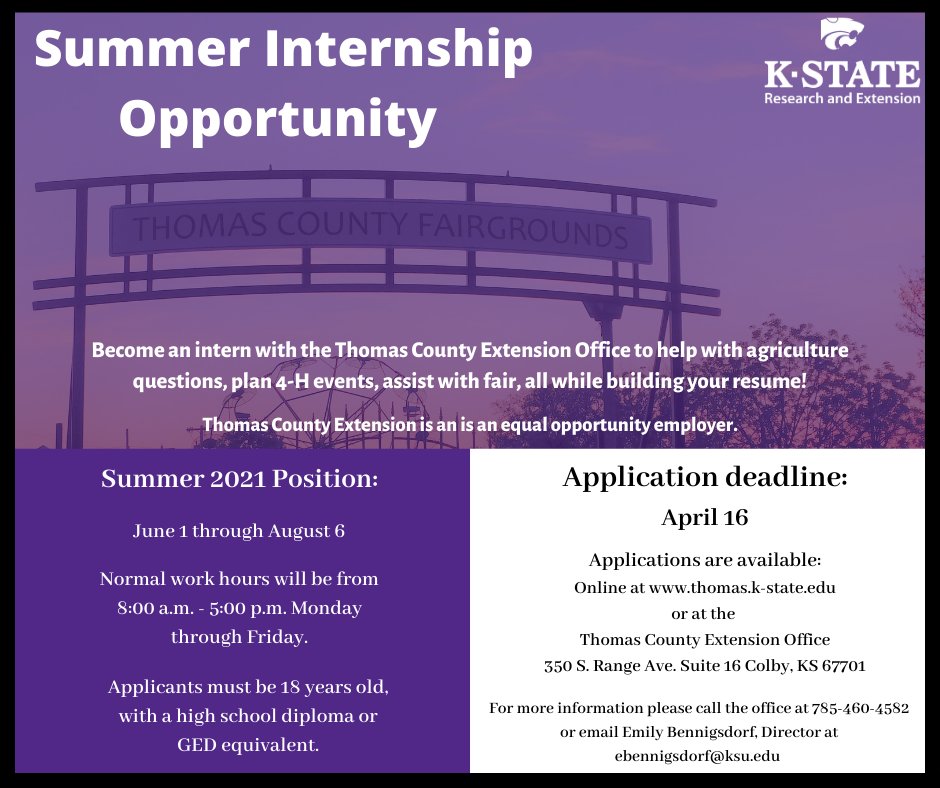 Summer Internship Opportunity

K·STATE
Research and Extension

THOMAS COUNTY FAIRGROUNDS

Become an intern with the Thomas County Extension Office to help with agriculture questions, plan 4-H events, assist with fair, all while building your resume!

Thomas County Extension is an is an equal opportunity employer.

Summer 2021 Position:

June 1 through August 6

Normal work hours will be from 8:00 a.m. - 5:00 p.m. Monday through Friday.

Applicants must be 18 years old, with a high school diploma or GED equivalent.

Application deadline:

April 16

Applications are available:
Online at www.thomas.k-state.edu
or at the
Thomas County Extension Office
350 S. Range Ave. Suite 16 Colby, KS 67701

For more information please call the office at 785-460-4582 or email Emily Bennigsdorf, Director at ebennigsdorf@ksu.edu